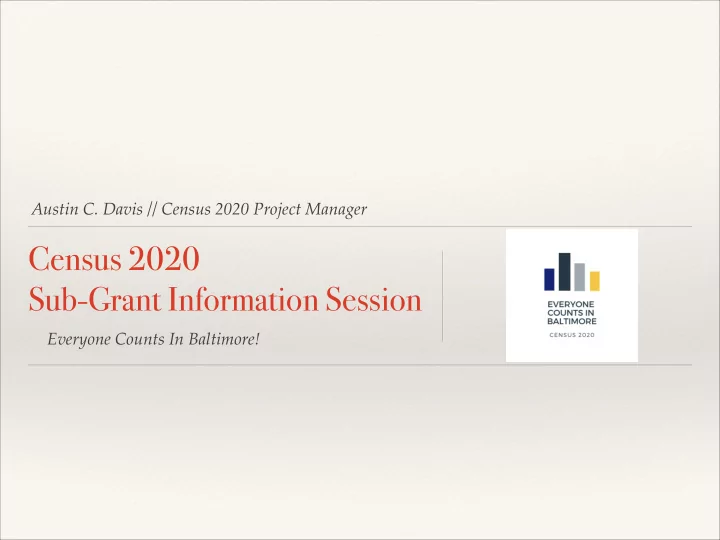 Austin C. Davis // Census 2020 Project Manager

Census 2020
Sub-Grant Information Session

Everyone Counts In Baltimore!

EVERYONE
COUNTS IN
BALTIMORE

CENSUS 2020